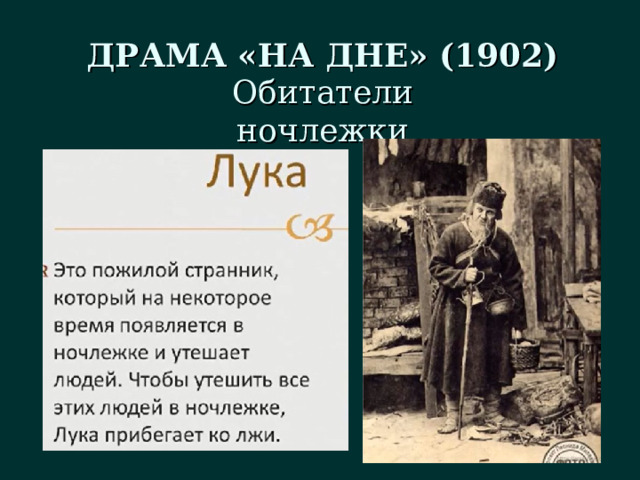 ДРАМА «НА ДНЕ» (1902)

Обитатели ночлежки

Лука

Это пожилой странник, который на некоторое время появляется в ночлежке и утешает людей. Чтобы утешить все этих людей в ночлежке, Лука прибегает ко лжи.